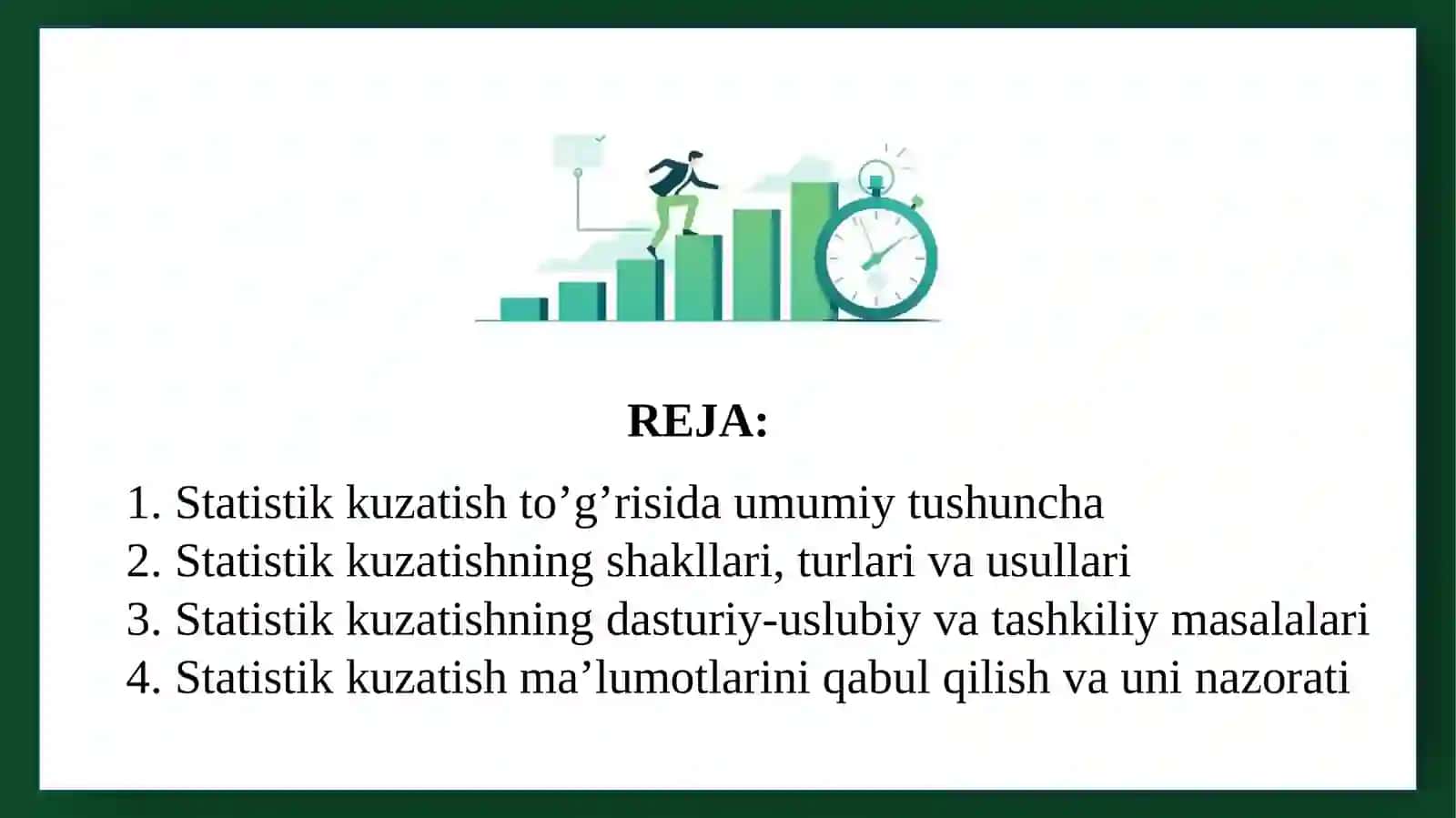 REJA:

1. Statistik kuzatish to’g’risida umumiy tushuncha
2. Statistik kuzatishning shakllari, turlari va usullari
3. Statistik kuzatishning dasturiy-uslubiy va tashkiliy masalalari
4. Statistik kuzatish ma’lumotlarini qabul qilish va uni nazorati